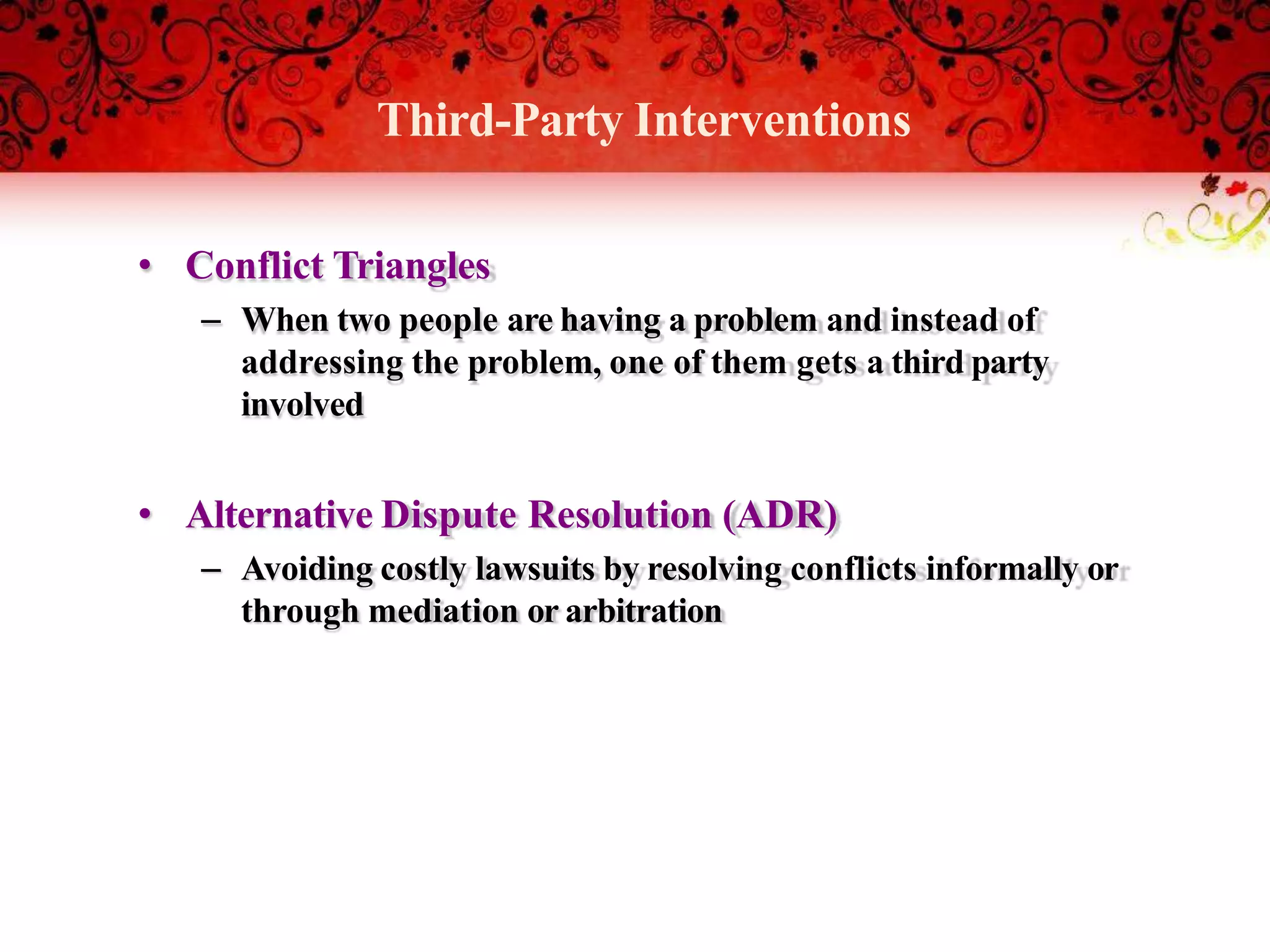 Third-Party Interventions

• Conflict Triangles
– When two people are having a problem and instead of addressing the problem, one of them gets a third party involved

• Alternative Dispute Resolution (ADR)
– Avoiding costly lawsuits by resolving conflicts informally or through mediation or arbitration